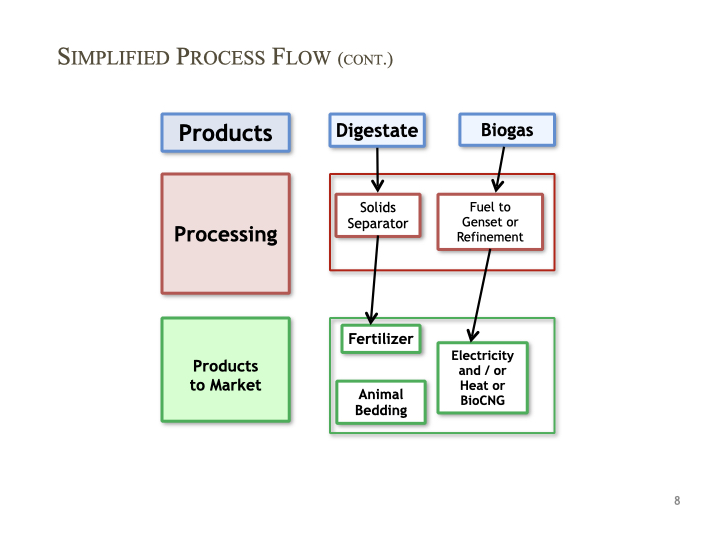 SIMPLIFIED PROCESS FLOW (CONT.)

Products

Digestate

Biogas

Processing

Solids Separator

Fuel to Genset or Refinement

Products to Market

Fertilizer

Animal Bedding

Electricity and / or Heat or BioCNG

8